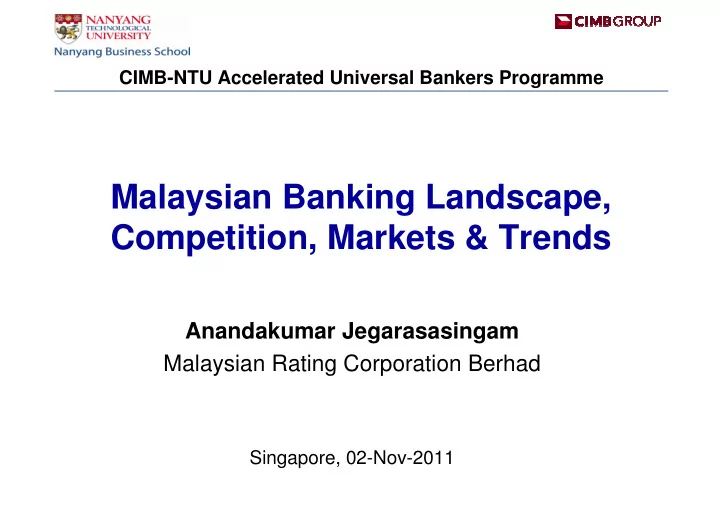 NANYANG TECHNOLOGICAL UNIVERSITY
Nanyang Business School

CIMB GROUP

CIMB-NTU Accelerated Universal Bankers Programme

Malaysian Banking Landscape, Competition, Markets & Trends

Anandakumar Jegarasasingam
Malaysian Rating Corporation Berhad

Singapore, 02-Nov-2011